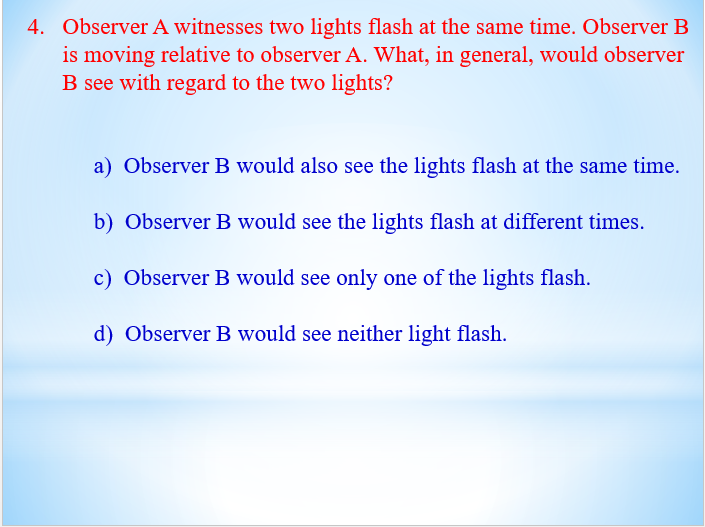 4. Observer A witnesses two lights flash at the same time. Observer B is moving relative to observer A. What, in general, would observer B see with regard to the two lights?

a) Observer B would also see the lights flash at the same time.

b) Observer B would see the lights flash at different times.

c) Observer B would see only one of the lights flash.

d) Observer B would see neither light flash.